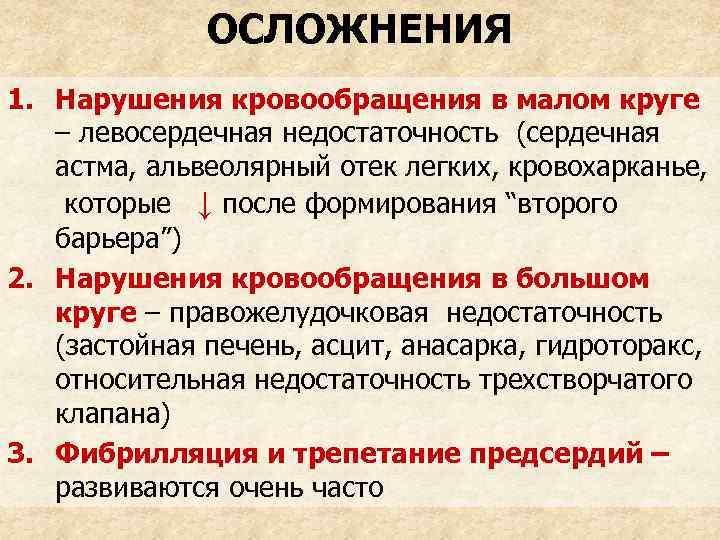 ОСЛОЖНЕНИЯ

1. Нарушения кровообращения в малом круге – левосердечная недостаточность (сердечная астма, альвеолярный отек легких, кровохарканье, которые ↓ после формирования “второго барьера”)

2. Нарушения кровообращения в большом круге – правожелудочковая недостаточность (застойная печень, асцит, анасарка, гидроторакс, относительная недостаточность трехстворчатого клапана)

3. Фибрилляция и трепетание предсердий – развиваются очень часто